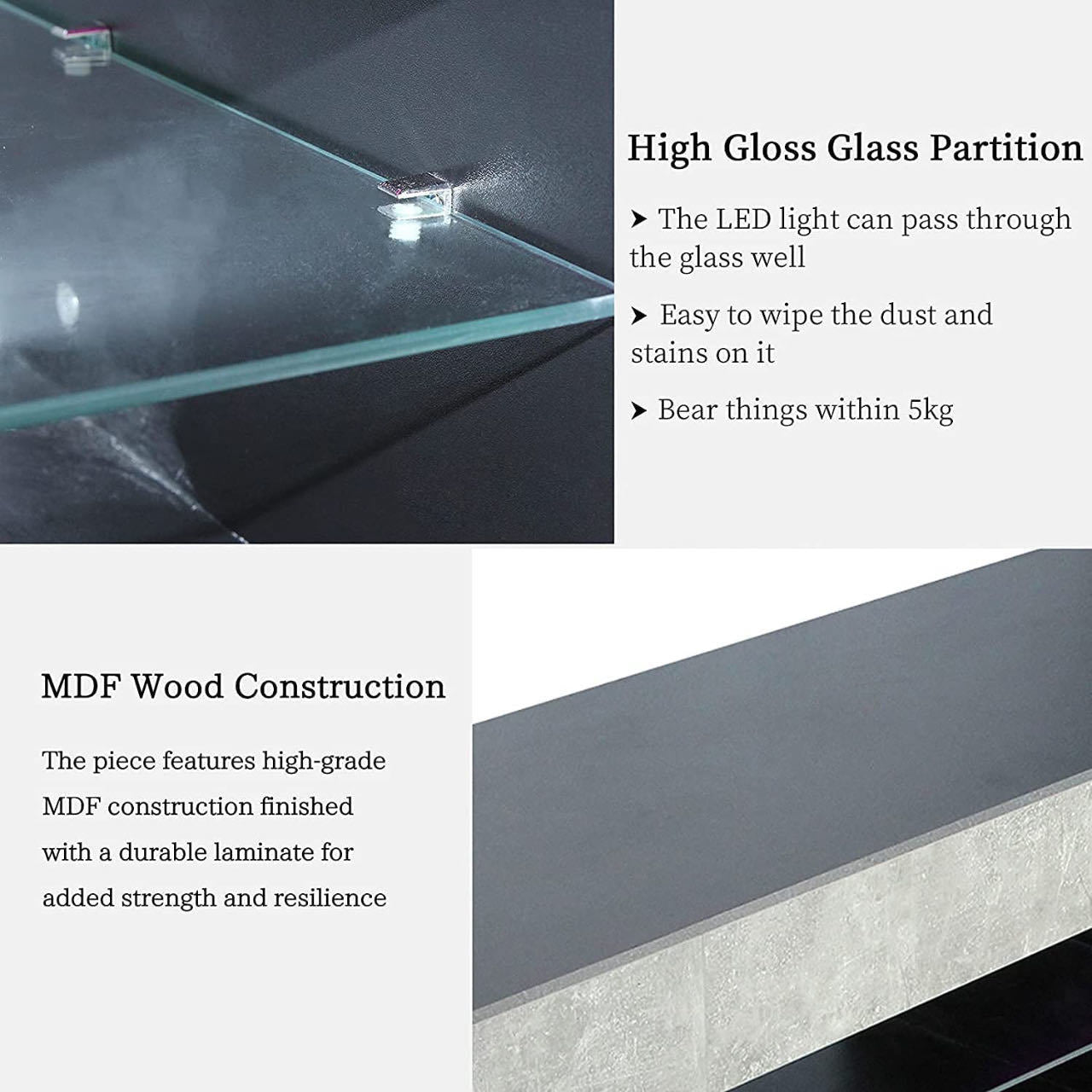 High Gloss Glass Partition

➤ The LED light can pass through the glass well

➤ Easy to wipe the dust and stains on it

➤ Bear things within 5kg

MDF Wood Construction

The piece features high-grade MDF construction finished with a durable laminate for added strength and resilience